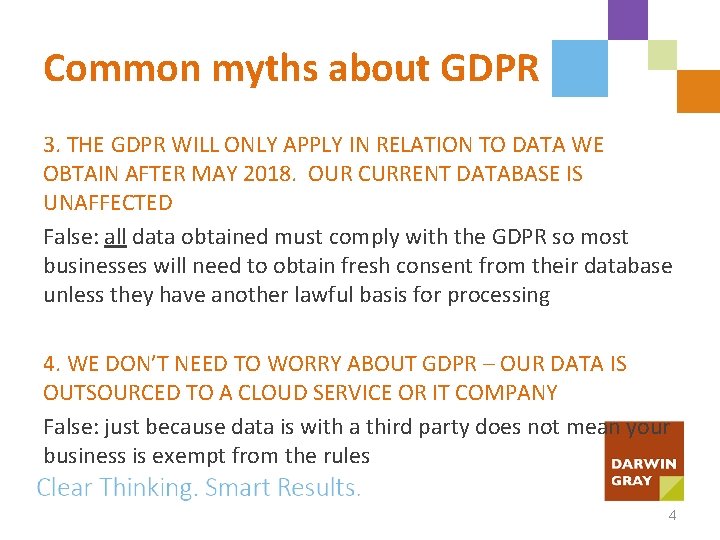 Common myths about GDPR

3. THE GDPR WILL ONLY APPLY IN RELATION TO DATA WE OBTAIN AFTER MAY 2018. OUR CURRENT DATABASE IS UNAFFECTED

False: all data obtained must comply with the GDPR so most businesses will need to obtain fresh consent from their database unless they have another lawful basis for processing

4. WE DON'T NEED TO WORRY ABOUT GDPR – OUR DATA IS OUTSOURCED TO A CLOUD SERVICE OR IT COMPANY

False: just because data is with a third party does not mean your business is exempt from the rules

Clear Thinking. Smart Results.

DARWIN GRAY

4